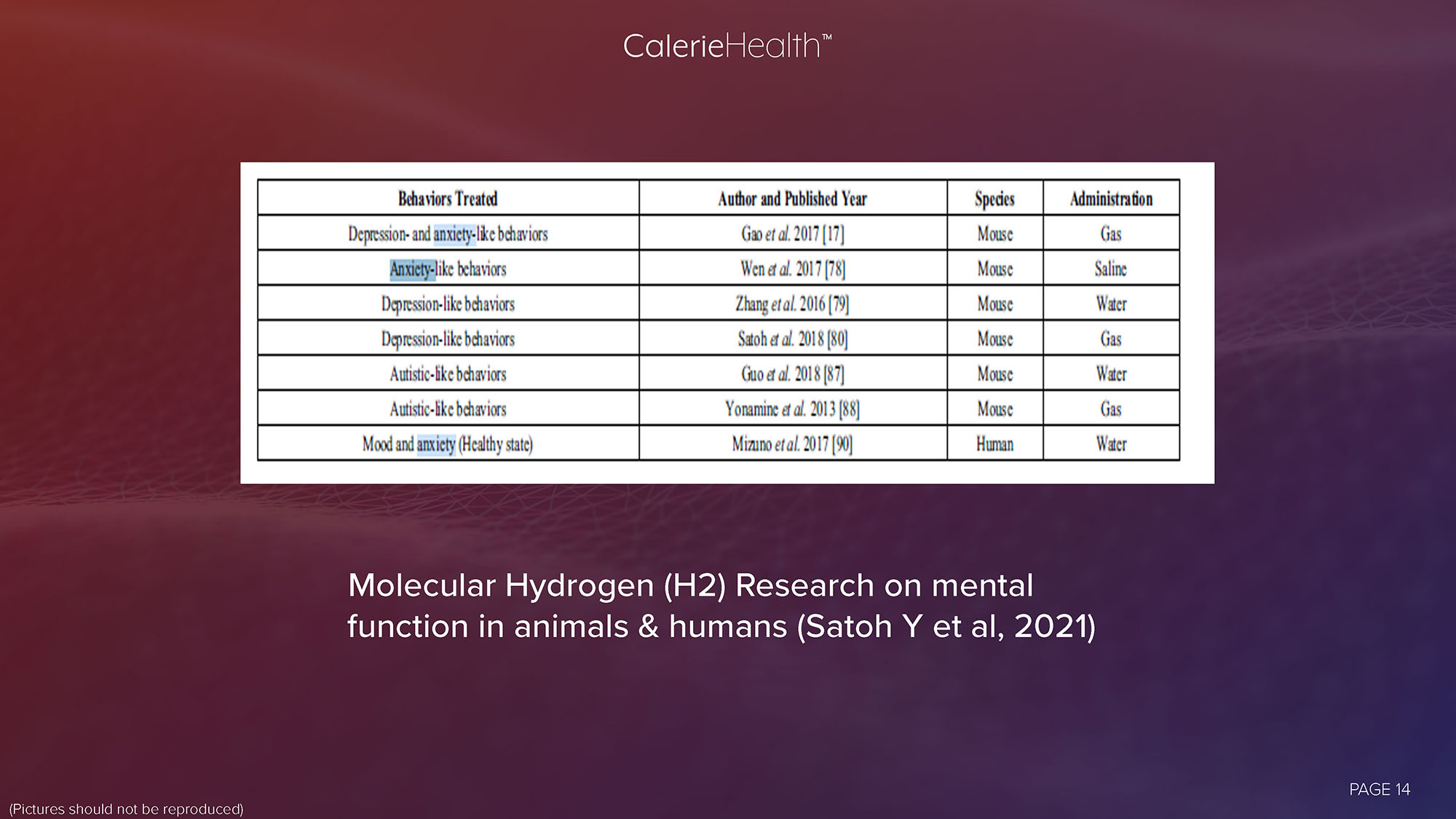 CalerieHealth™

| Behaviors Treated | Author and Published Year | Species | Administration |
|---|---|---|---|
| Depression- and anxiety-like behaviors | Gao et al. 2017 [17] | Mouse | Gas |
| Anxiety-like behaviors | Wen et al. 2017 [78] | Mouse | Saline |
| Depression-like behaviors | Zhang et al. 2016 [79] | Mouse | Water |
| Depression-like behaviors | Satoh et al. 2018 [80] | Mouse | Gas |
| Autistic-like behaviors | Guo et al. 2018 [87] | Mouse | Water |
| Autistic-like behaviors | Yonamine et al. 2013 [88] | Mouse | Gas |
| Mood and anxiety (Healthy state) | Mizuno et al. 2017 [90] | Human | Water |

Molecular Hydrogen (H2) Research on mental function in animals & humans (Satoh Y et al, 2021)

PAGE 14

(Pictures should not be reproduced)